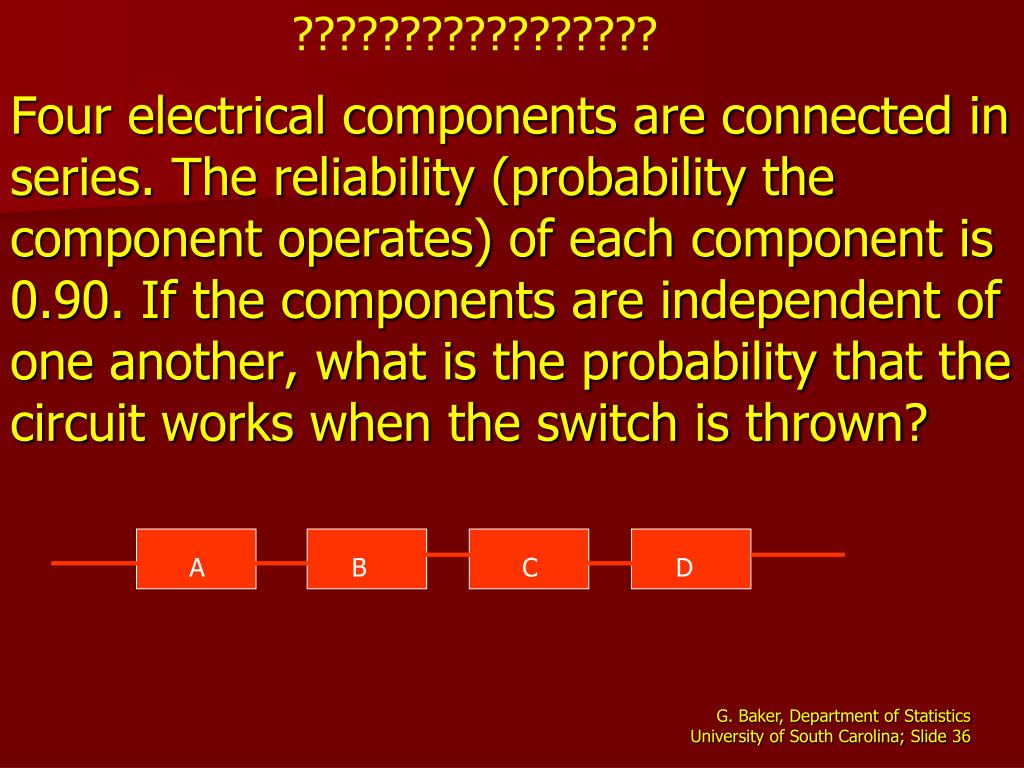 ?????????????????

Four electrical components are connected in series. The reliability (probability the component operates) of each component is 0.90. If the components are independent of one another, what is the probability that the circuit works when the switch is thrown?

A
B
C
D

G. Baker, Department of Statistics
University of South Carolina; Slide 36